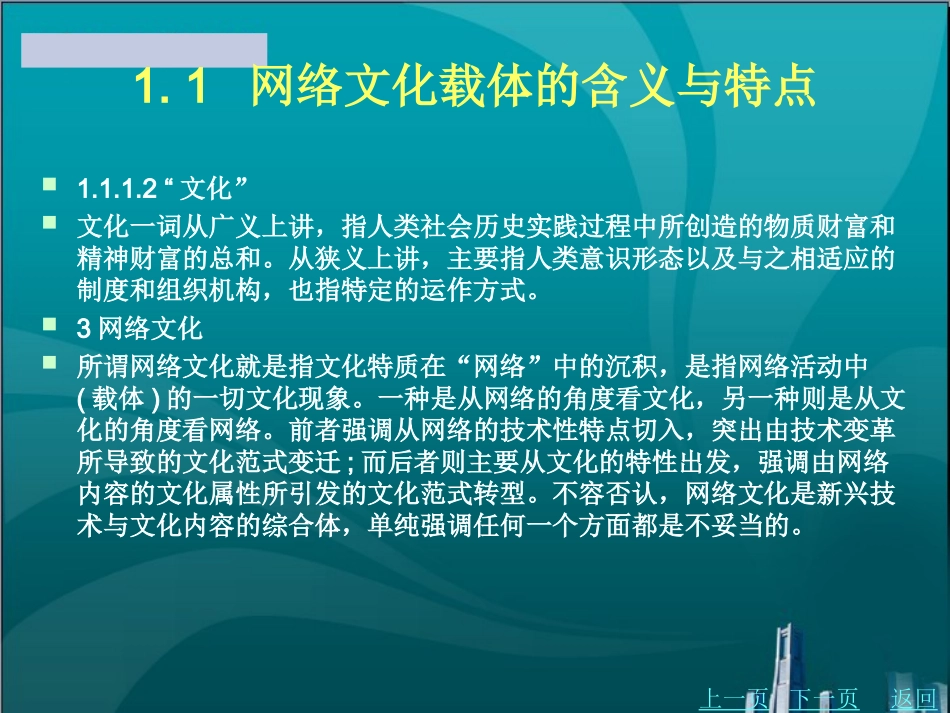 1. 1 网络文化载体的含义与特点

1.1.1.2 “ 文化 ”

文化一词从广义上讲，指人类社会历史实践过程中所创造的物质财富和精神财富的总和。从狭义上讲，主要指人类意识形态以及与之相适应的制度和组织机构，也指特定的运作方式。

3 网络文化

所谓网络文化就是指文化特质在“网络”中的沉积，是指网络活动中 ( 载体 ) 的一切文化现象。一种是从网络的角度看文化，另一种则是从文化的角度看网络。前者强调从网络的技术性特点切入，突出由技术变革所导致的文化范式变迁 ; 而后者则主要从文化的特性出发，强调由网络内容的文化属性所引发的文化范式转型。不容否认，网络文化是新兴技术与文化内容的综合体，单纯强调任何一个方面都是不妥当的。

上一页 下一页 返回